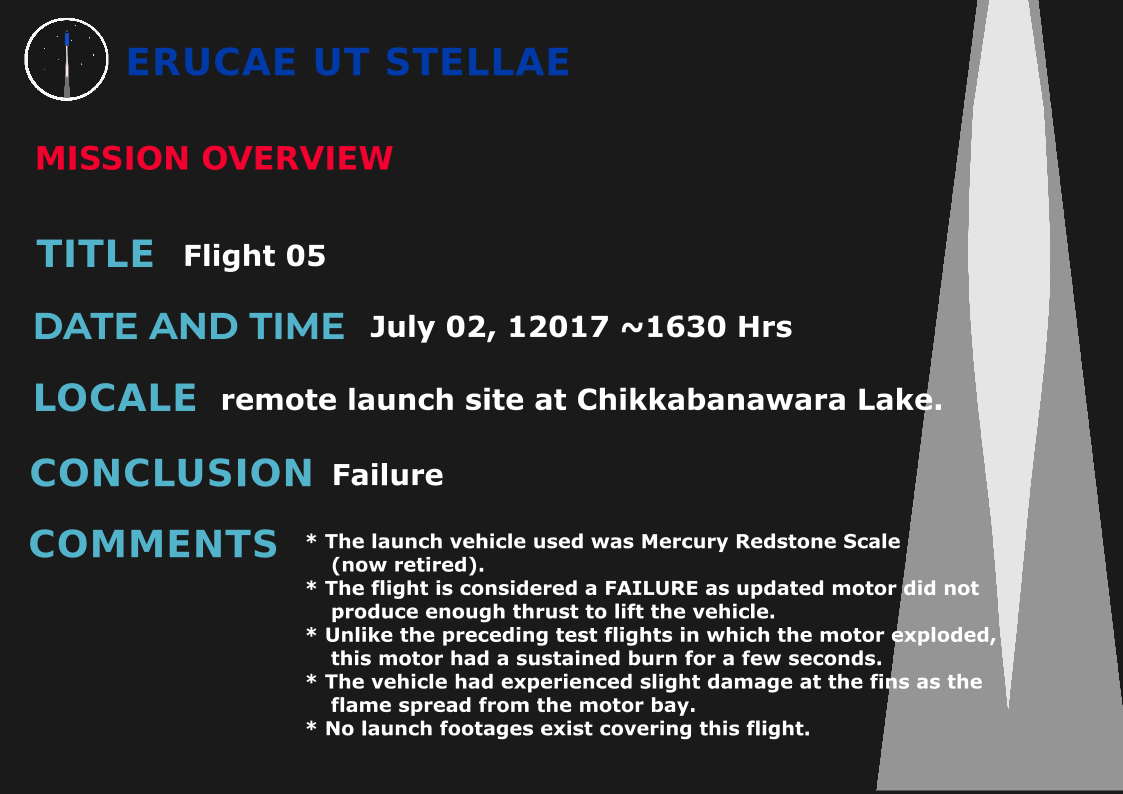 ERUCAE UT STELLAE

MISSION OVERVIEW

TITLE Flight 05

DATE AND TIME July 02, 12017 ~1630 Hrs

LOCALE remote launch site at Chikkabanawara Lake.

CONCLUSION Failure

COMMENTS
* The launch vehicle used was Mercury Redstone Scale (now retired).
* The flight is considered a FAILURE as updated motor did not produce enough thrust to lift the vehicle.
* Unlike the preceding test flights in which the motor exploded, this motor had a sustained burn for a few seconds.
* The vehicle had experienced slight damage at the fins as the flame spread from the motor bay.
* No launch footages exist covering this flight.